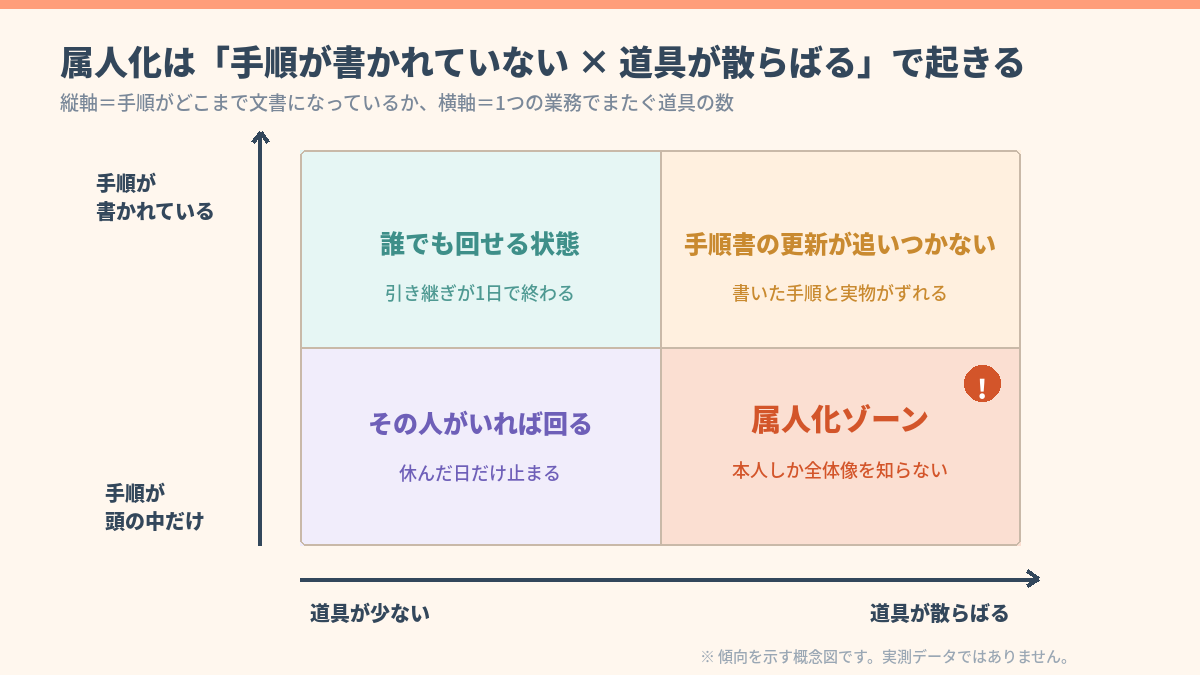 属人化は「手順が書かれていない × 道具が散らばる」で起きる

縦軸＝手順がどこまで文書になっているか、横軸＝1つの業務でまたぐ道具の数

手順が
書かれている

手順が
頭の中だけ

誰でも回せる状態

引き継ぎが1日で終わる

手順書の更新が追いつかない

書いた手順と実物がずれる

その人がいれば回る

休んだ日だけ止まる

!

属人化ゾーン

本人しか全体像を知らない

道具が少ない

道具が散らばる

※ 傾向を示す概念図です。実測データではありません。